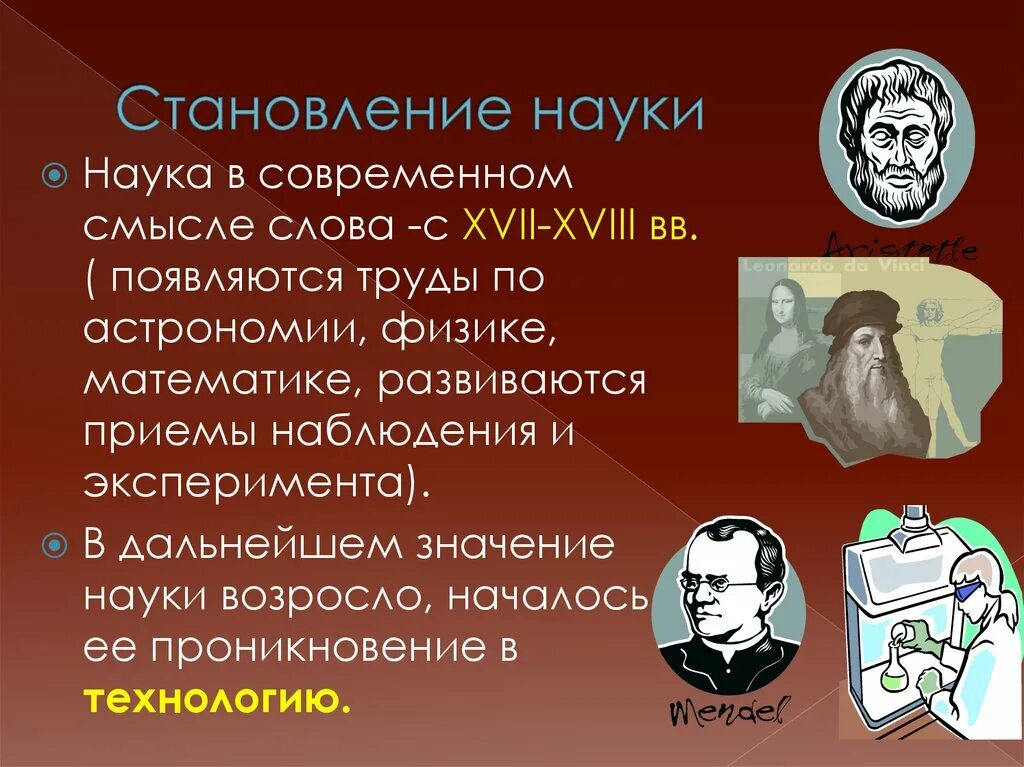 Становление науки

Наука в современном смысле слова -с XVII-XVIII вв. ( появляются труды по астрономии, физике, математике, развиваются приемы наблюдения и эксперимента).

В дальнейшем значение науки возросло, началось ее проникновение в технологию.

Aristotle

Leonardo da Vinci

Mendel